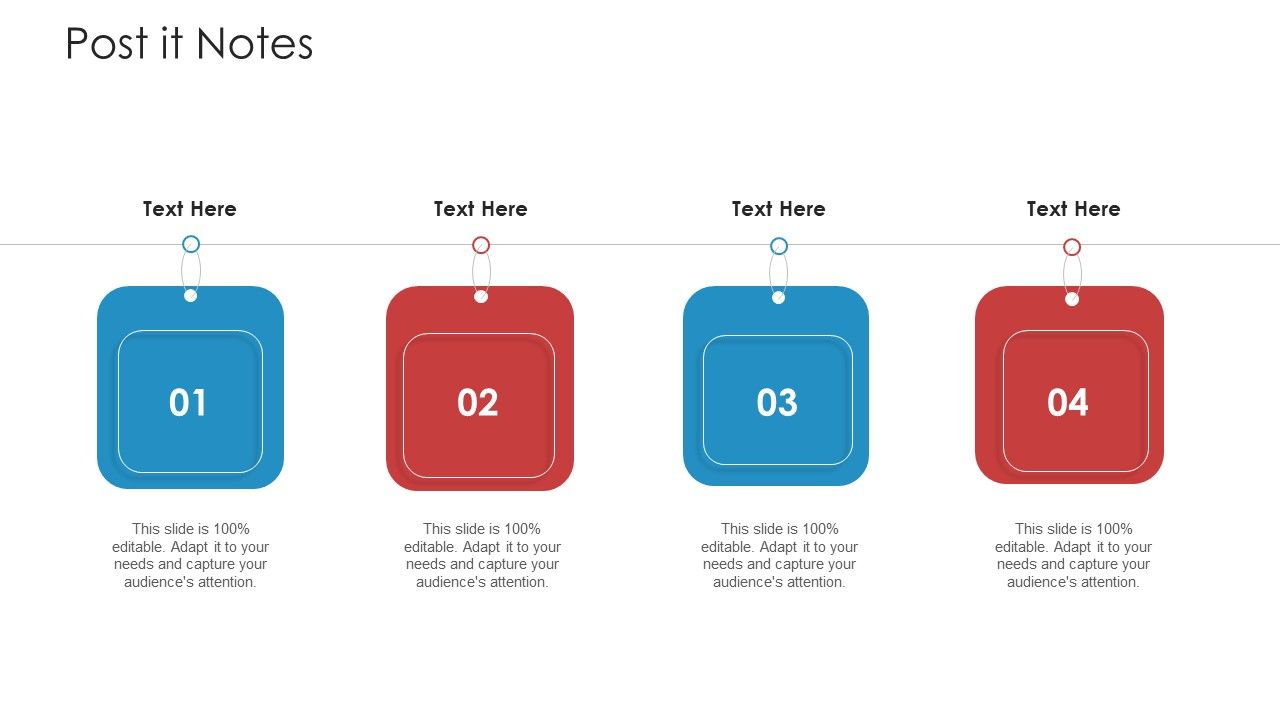 Post it Notes

Text Here

01

This slide is 100% editable. Adapt it to your needs and capture your audience's attention.

Text Here

02

This slide is 100% editable. Adapt it to your needs and capture your audience's attention.

Text Here

03

This slide is 100% editable. Adapt it to your needs and capture your audience's attention.

Text Here

04

This slide is 100% editable. Adapt it to your needs and capture your audience's attention.